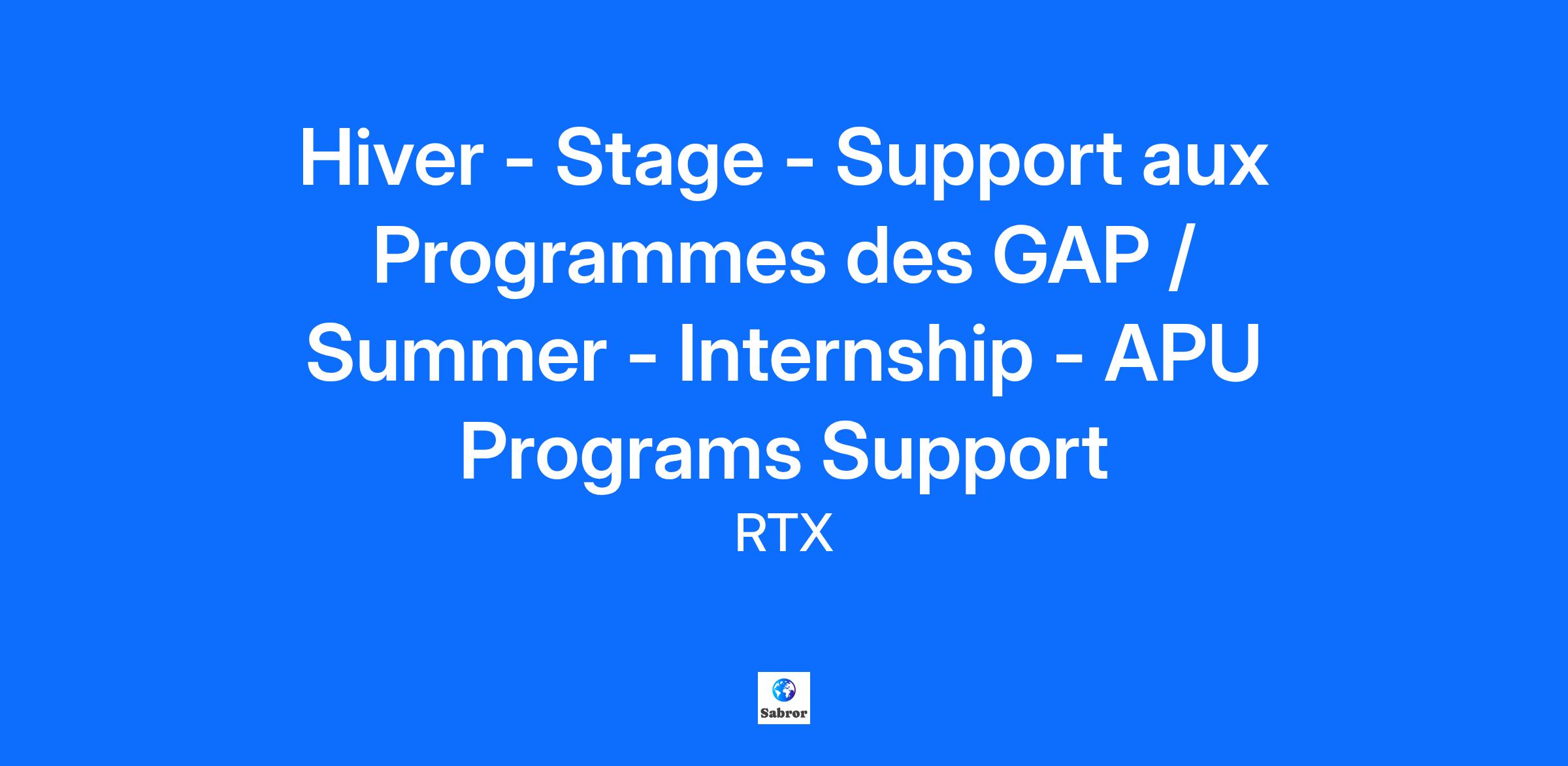 Hiver - Stage - Support aux Programmes des GAP / Summer - Internship - APU Programs Support

RTX

Sabror